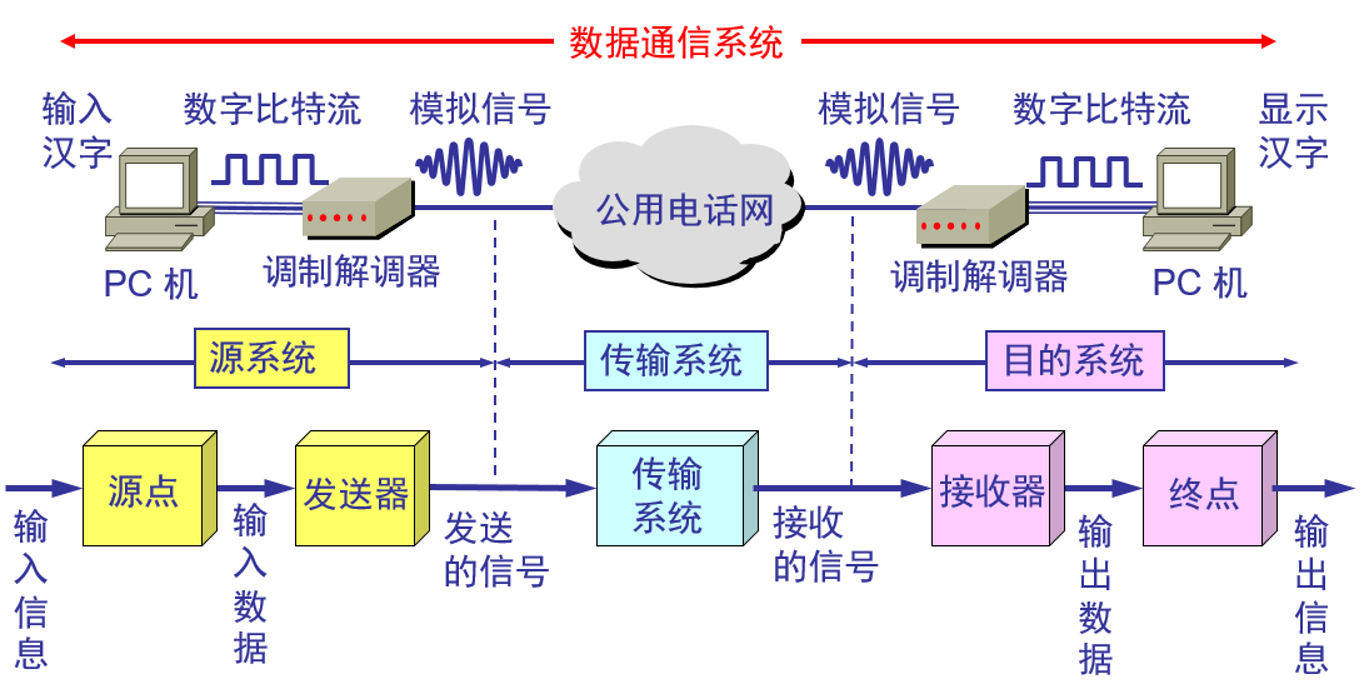 数据通信系统

输入汉字
数字比特流
模拟信号
模拟信号
数字比特流
显示汉字

公用电话网

PC 机
调制解调器
调制解调器
PC 机

源系统
传输系统
目的系统

输入信息
源点
输入数据
发送器
发送的信号
传输系统
接收的信号
接收器
输出数据
终点
输出信息